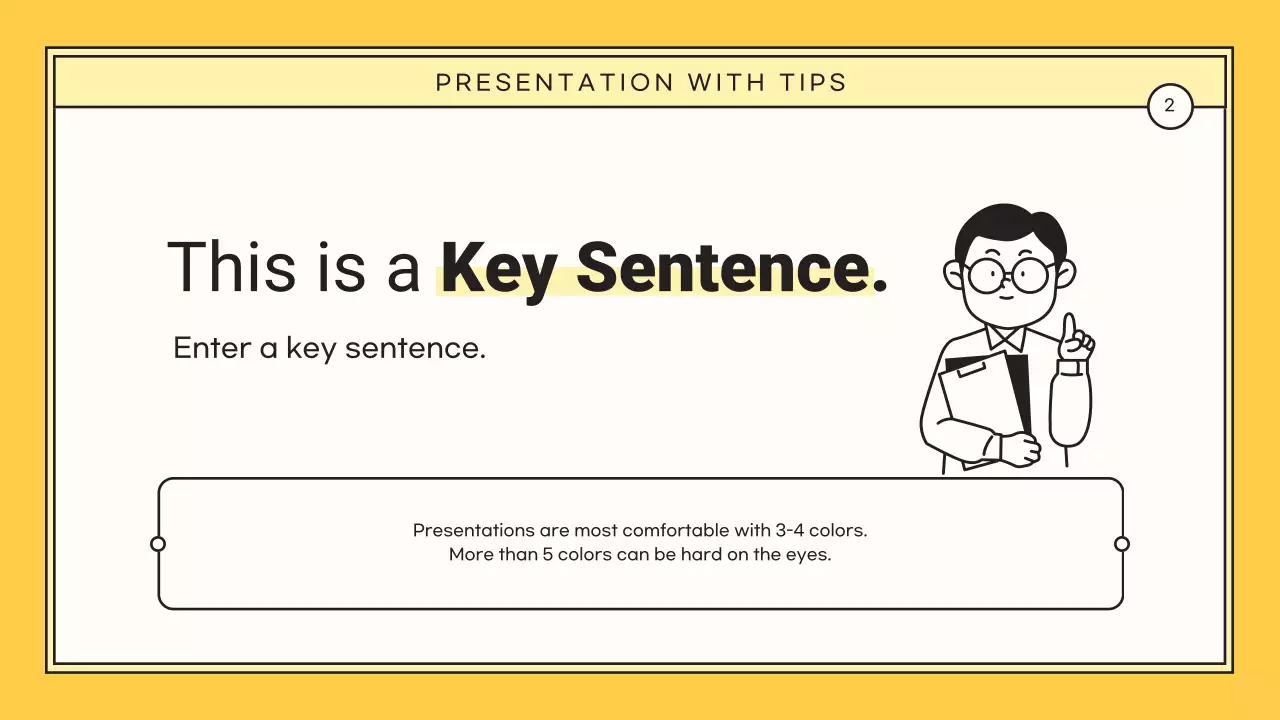 PRESENTATION WITH TIPS

2

This is a Key Sentence.

Enter a key sentence.

Presentations are most comfortable with 3-4 colors.
More than 5 colors can be hard on the eyes.